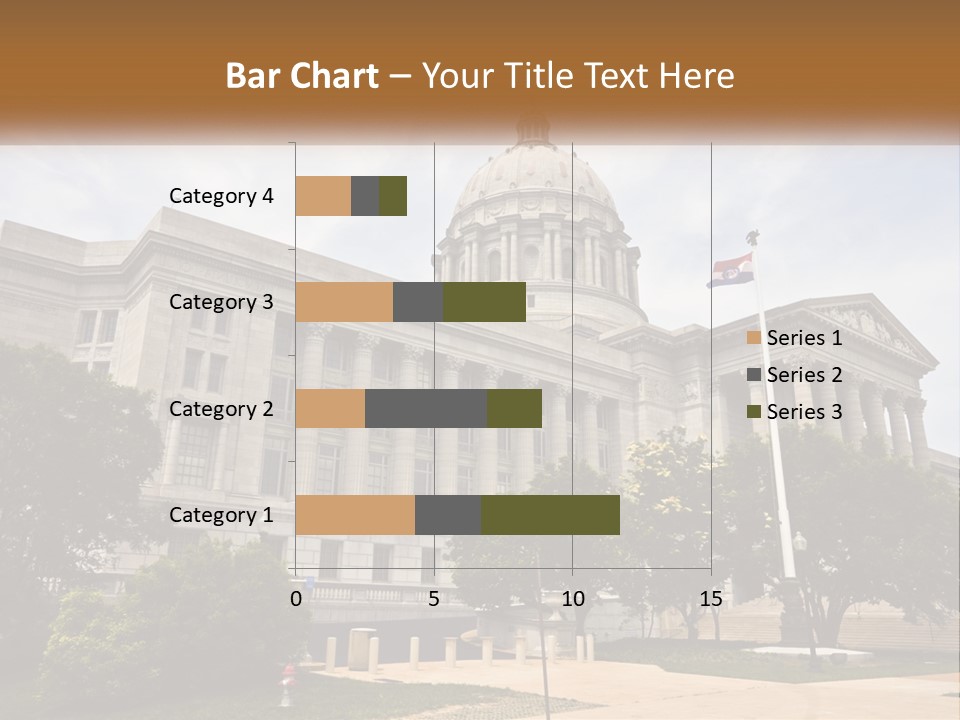 Bar Chart – Your Title Text Here

Category 4
Category 3
Category 2
Category 1

0
5
10
15

Series 1
Series 2
Series 3